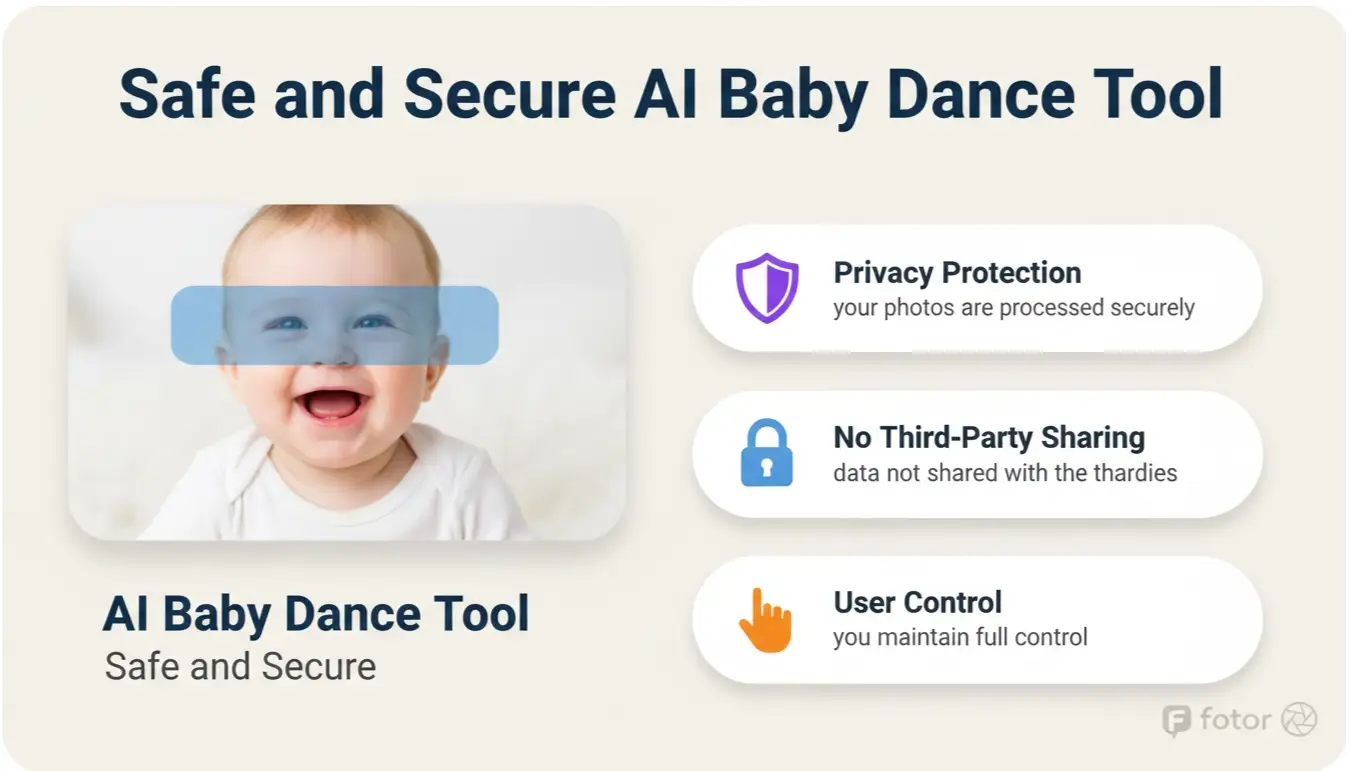 Safe and Secure AI Baby Dance Tool

AI Baby Dance Tool
Safe and Secure

Privacy Protection
your photos are processed securely

No Third-Party Sharing
data not shared with the thardies

User Control
you maintain full control

fotor